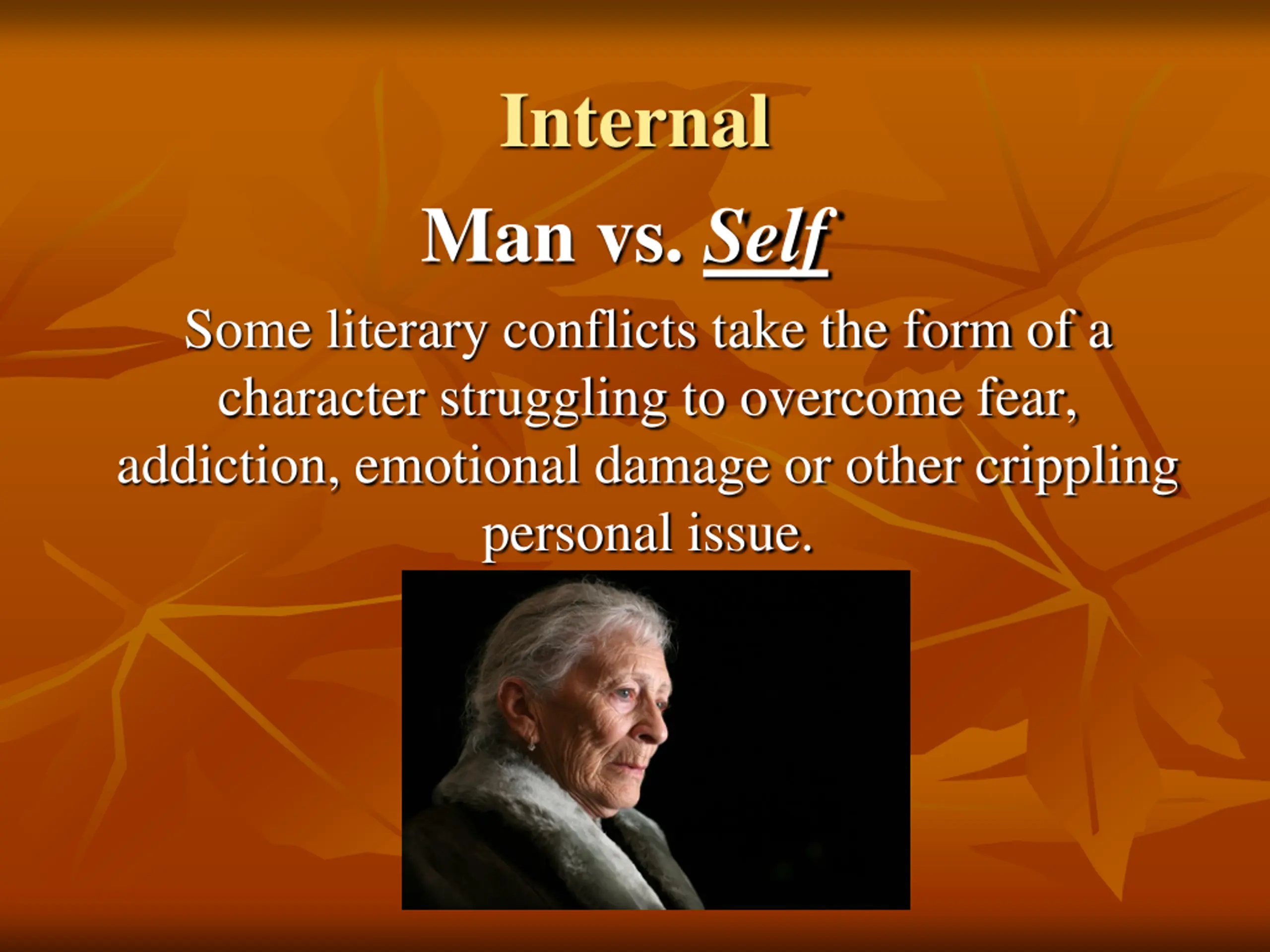 Internal

Man vs. Self

Some literary conflicts take the form of a character struggling to overcome fear, addiction, emotional damage or other crippling personal issue.